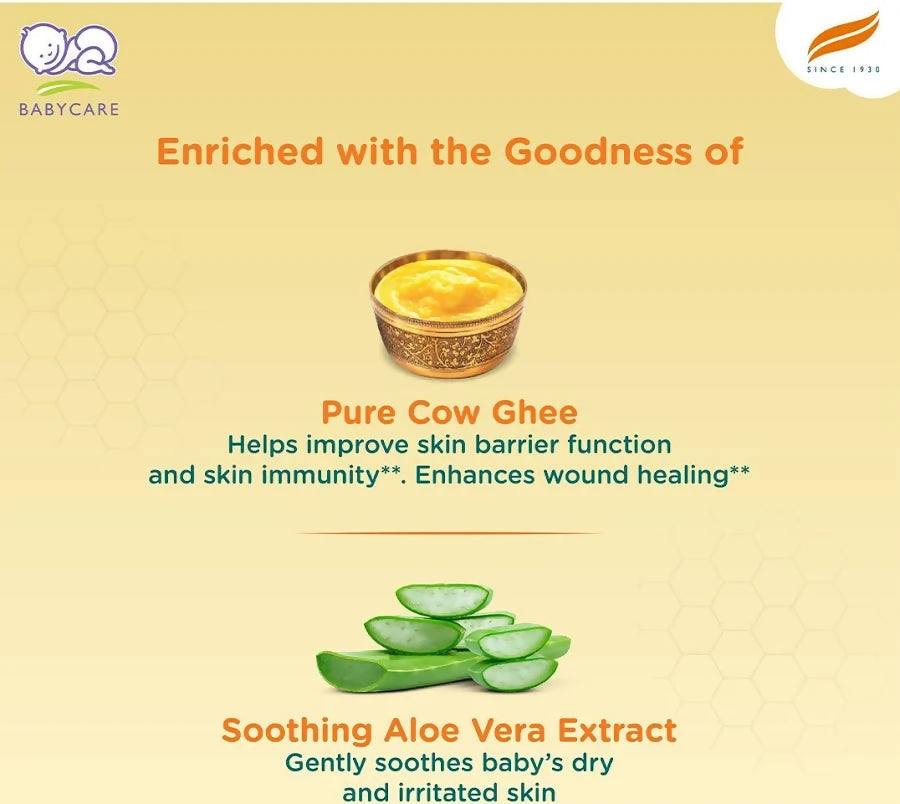 BABYCARE

SINCE 1930

Enriched with the Goodness of

Pure Cow Ghee
Helps improve skin barrier function and skin immunity**. Enhances wound healing**

Soothing Aloe Vera Extract
Gently soothes baby's dry and irritated skin